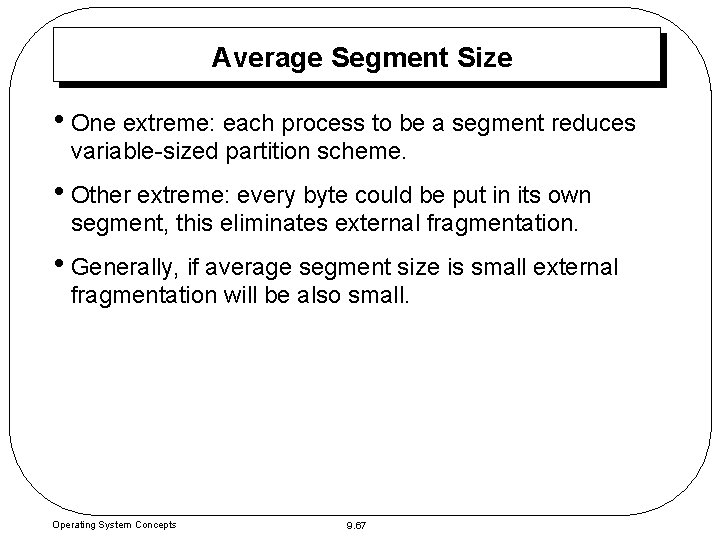 Average Segment Size

• One extreme: each process to be a segment reduces variable-sized partition scheme.

• Other extreme: every byte could be put in its own segment, this eliminates external fragmentation.

• Generally, if average segment size is small external fragmentation will be also small.

Operating System Concepts

9.67